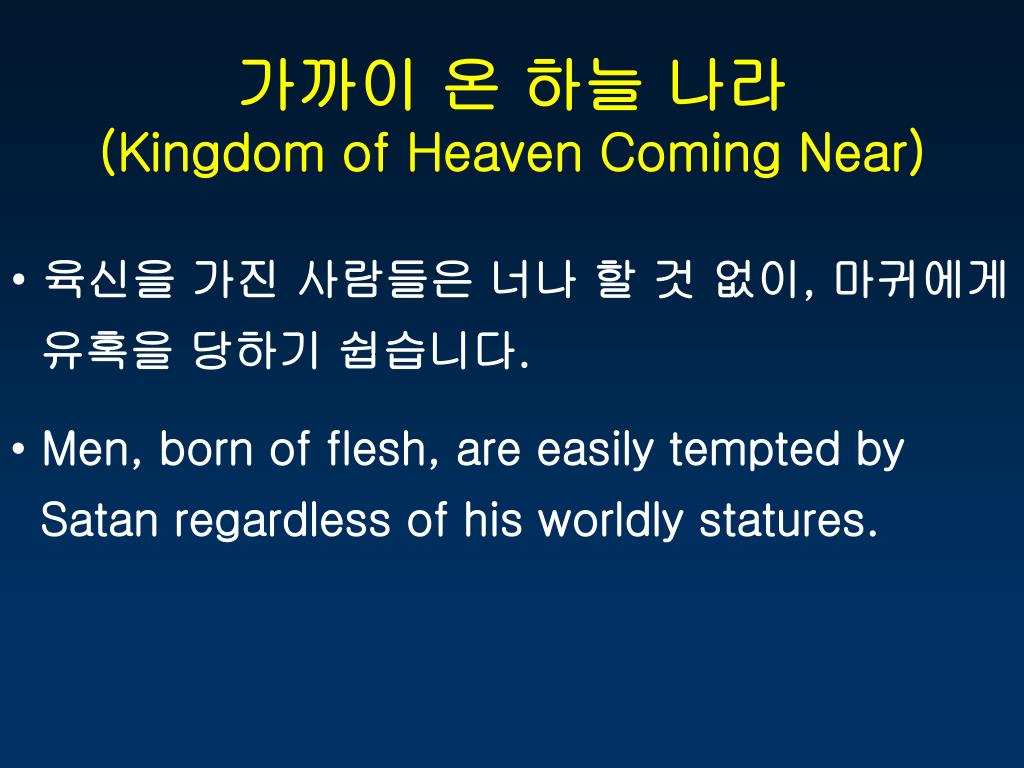 가까이 온 하늘 나라
(Kingdom of Heaven Coming Near)

• 육신을 가진 사람들은 너나 할 것 없이, 마귀에게 유혹을 당하기 쉽습니다.

• Men, born of flesh, are easily tempted by Satan regardless of his worldly statures.